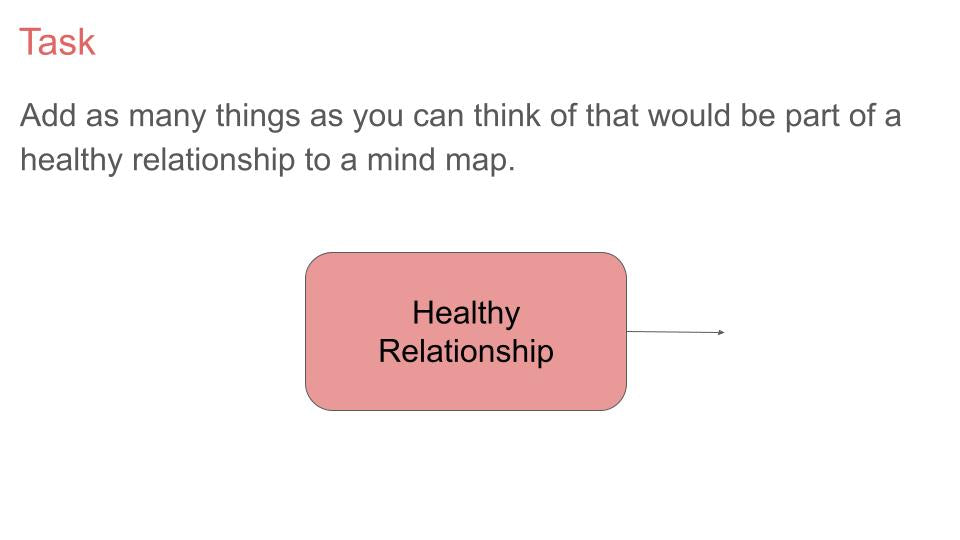 Task

Add as many things as you can think of that would be part of a healthy relationship to a mind map.

Healthy Relationship